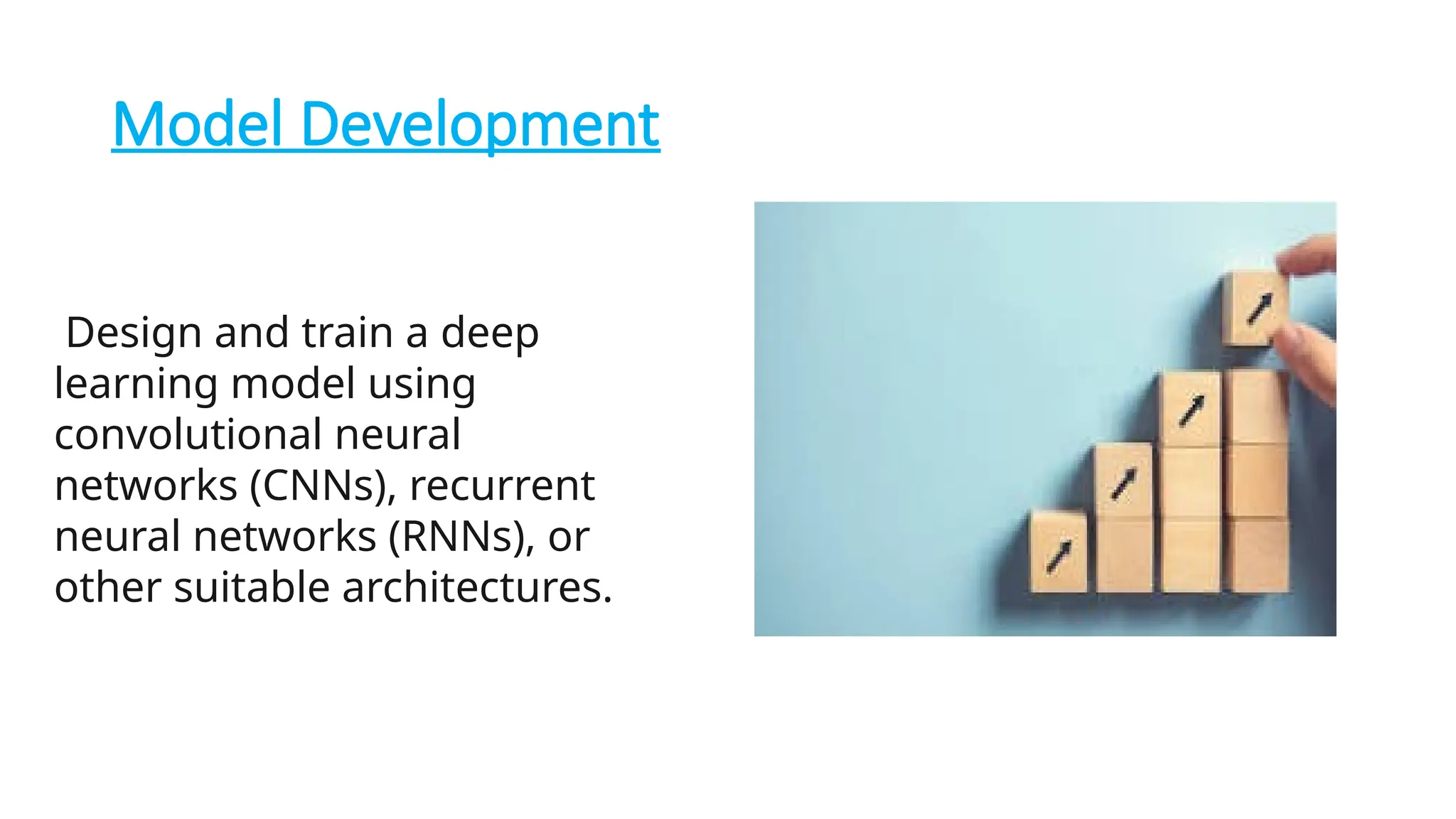 Model Development

Design and train a deep learning model using convolutional neural networks (CNNs), recurrent neural networks (RNNs), or other suitable architectures.